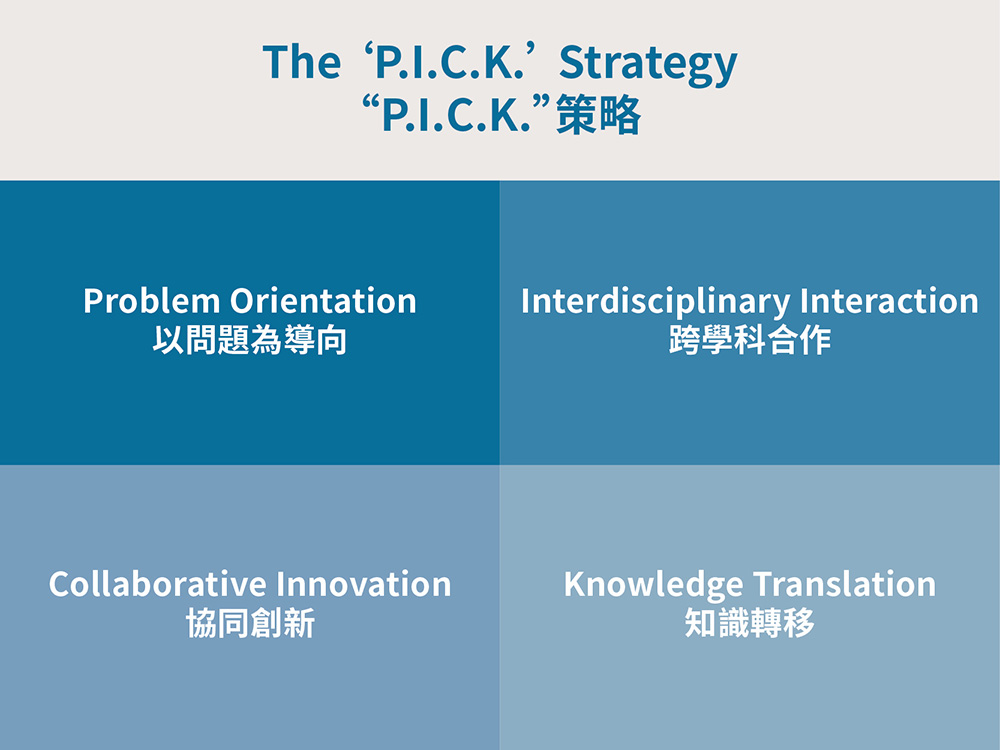 The ‘P.I.C.K.’ Strategy
“P.I.C.K.”策略

Problem Orientation
以問題為導向

Interdisciplinary Interaction
跨學科合作

Collaborative Innovation
協同創新

Knowledge Translation
知識轉移